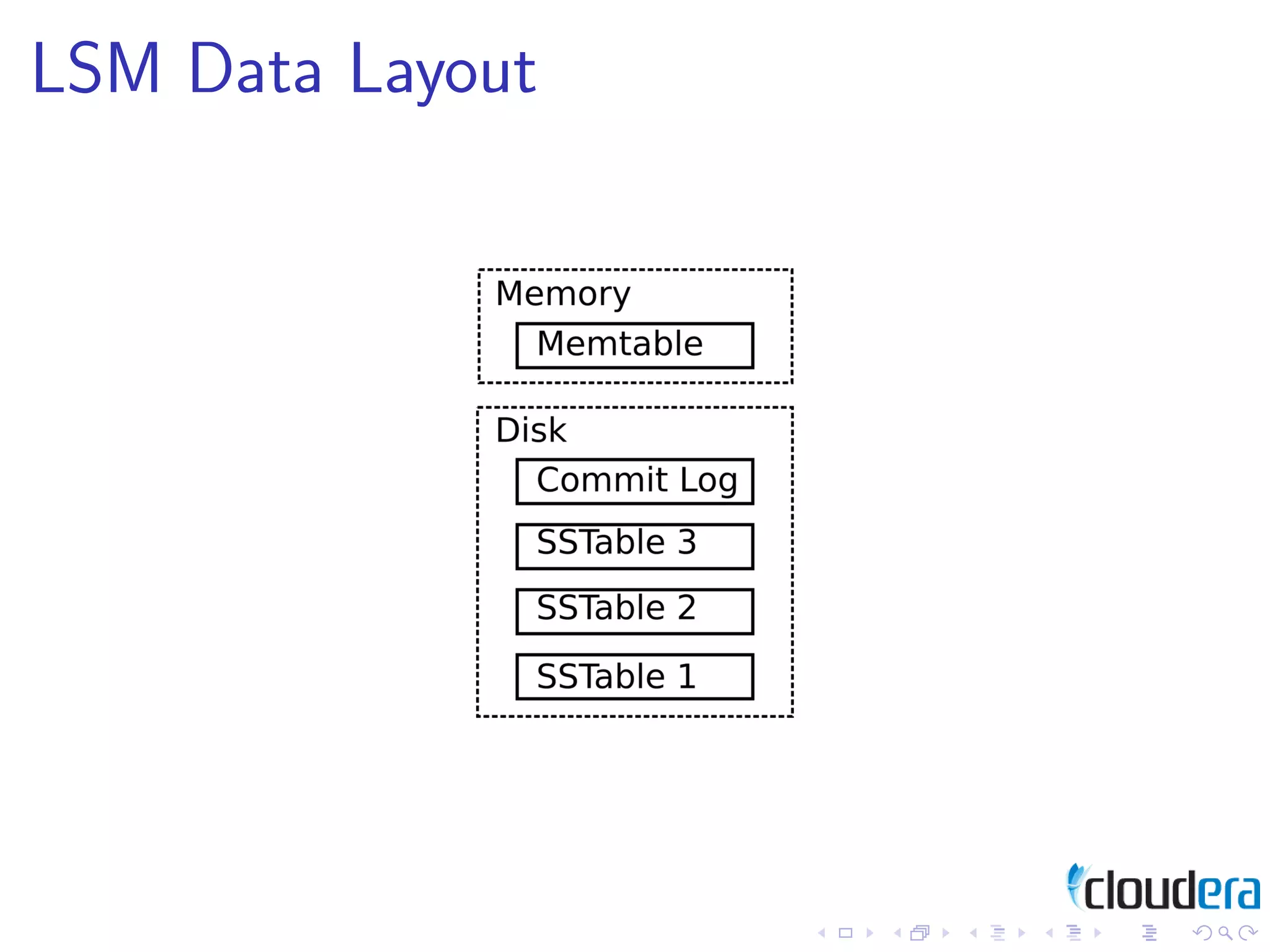 LSM Data Layout

Memory

Memtable

Disk

Commit Log

SSTable 3

SSTable 2

SSTable 1

cloudera